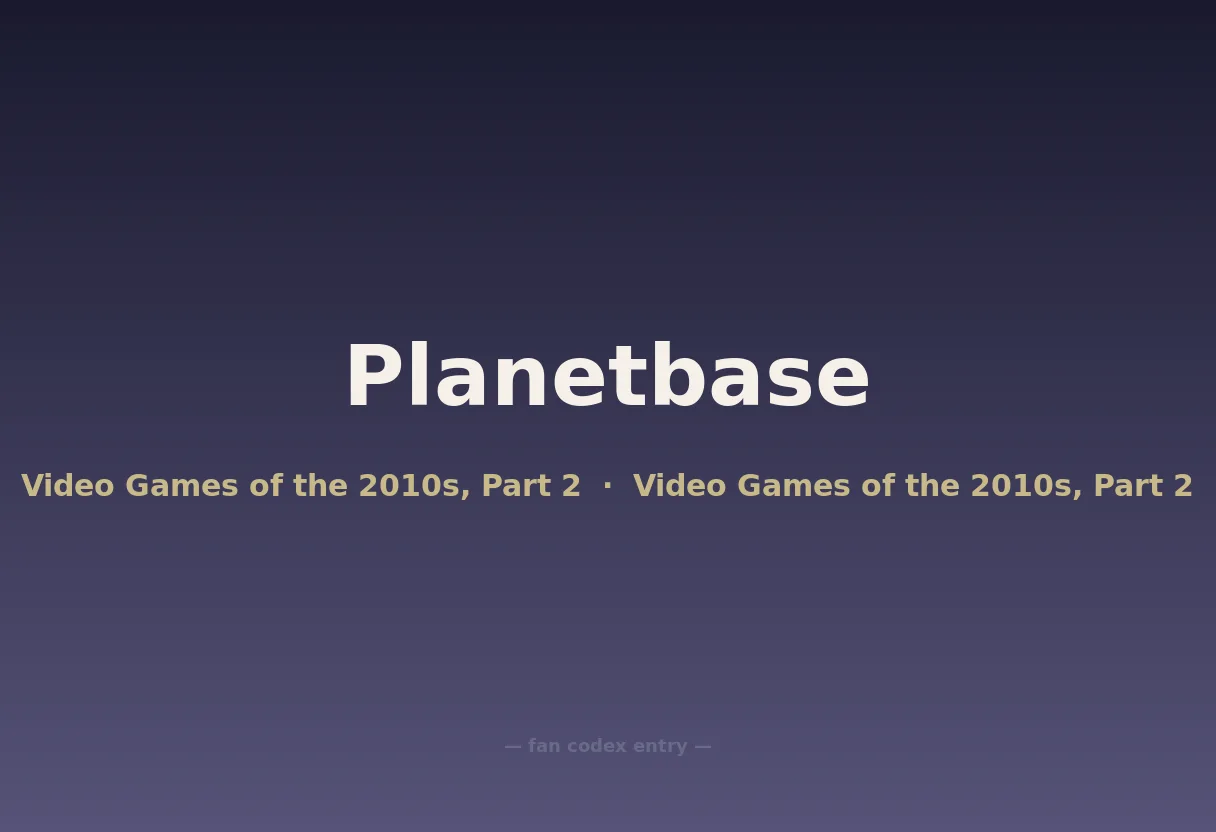 Planetbase

Video Games of the 2010s, Part 2 · Video Games of the 2010s, Part 2

— fan codex entry —